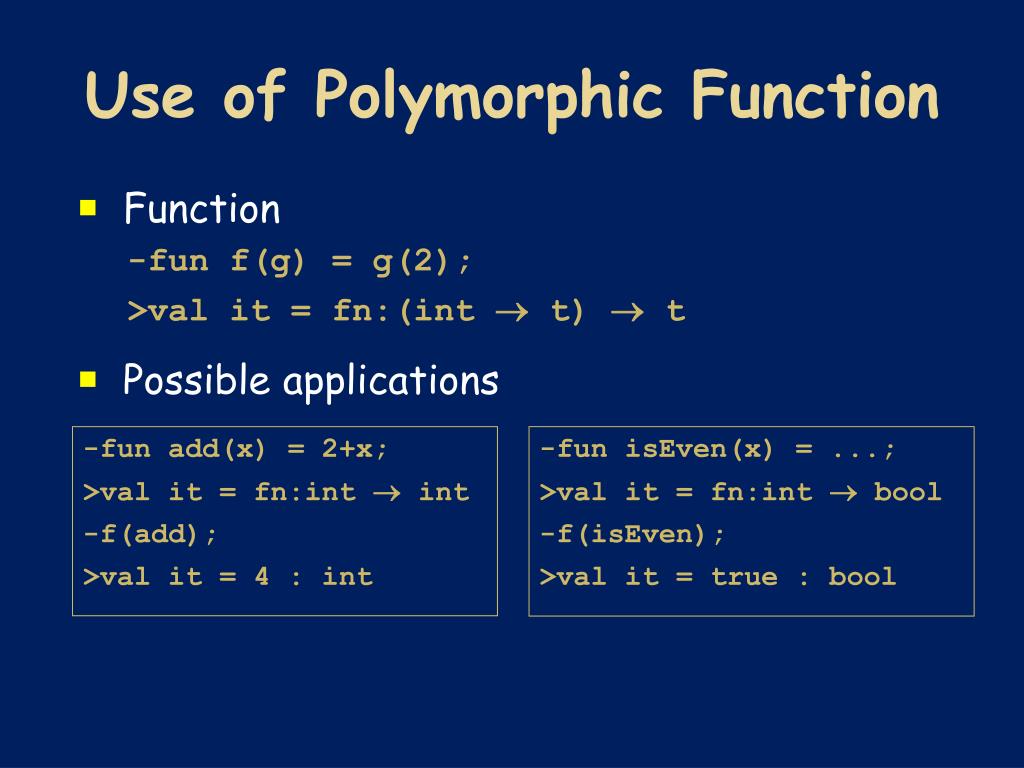 Use of Polymorphic Function

Function
-fun f(g) = g(2);
>val it = fn:(int → t) → t

Possible applications

-fun add(x) = 2+x;
>val it = fn:int → int
-f(add);
>val it = 4 : int

-fun isEven(x) = ...;
>val it = fn:int → bool
-f(isEven);
>val it = true : bool